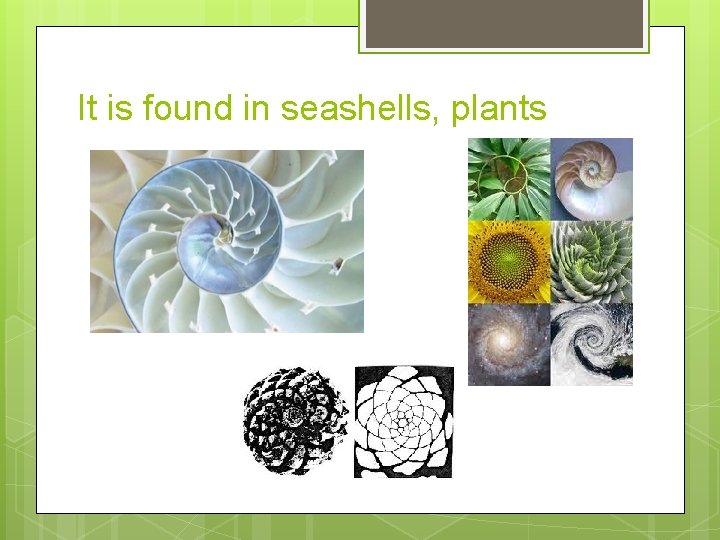 It is found in seashells, plants